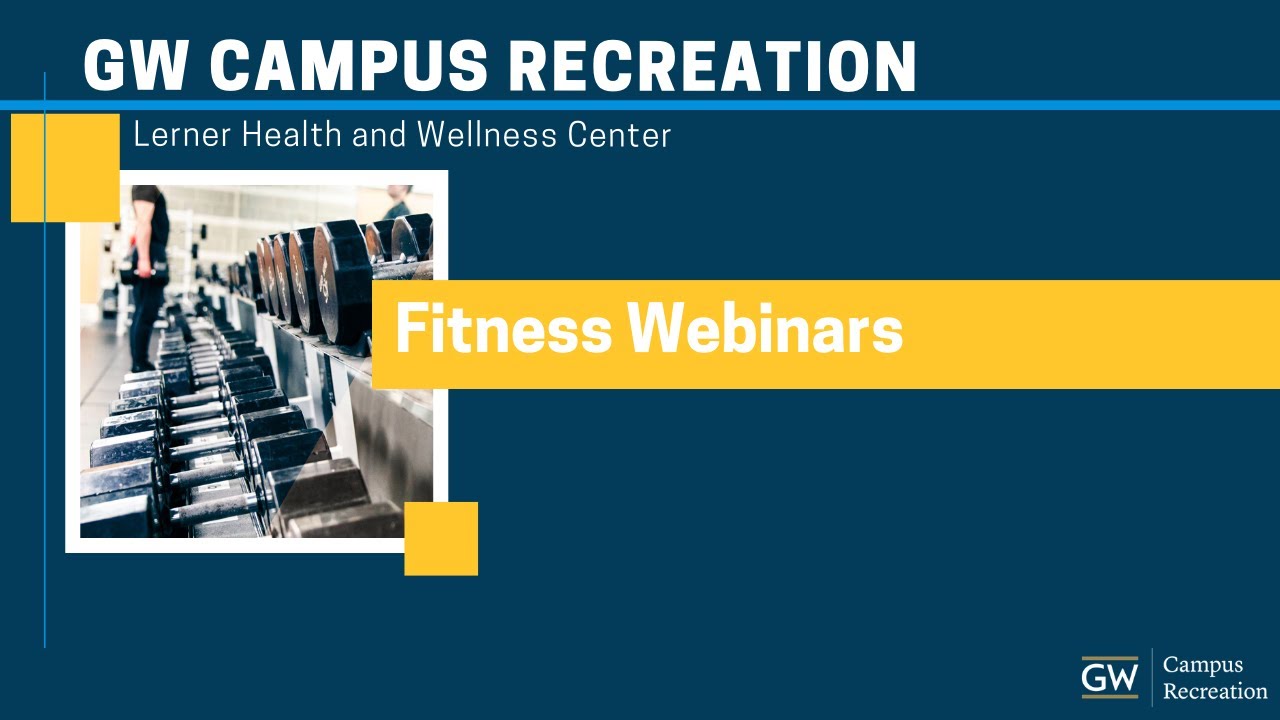 GW CAMPUS RECREATION

Lerner Health and Wellness Center

Fitness Webinars

GW Campus Recreation